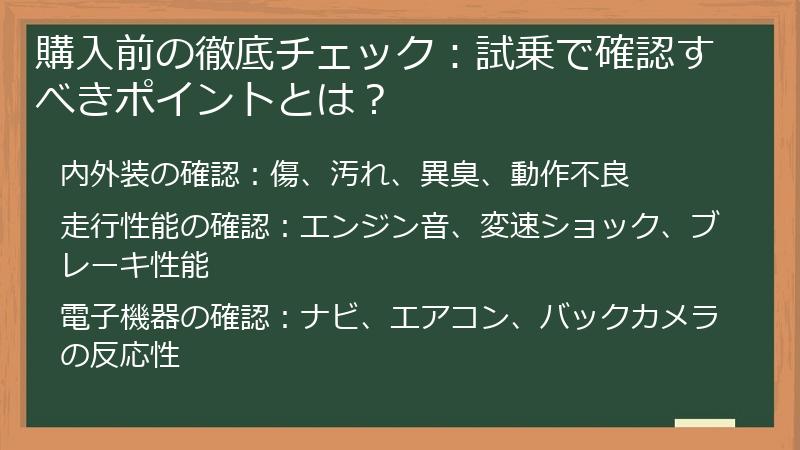 購入前の徹底チェック：試乗で確認すべきポイントとは？

内外装の確認：傷、汚れ、異臭、動作不良

走行性能の確認：エンジン音、変速ショック、ブレーキ性能

電子機器の確認：ナビ、エアコン、バックカメラの反応性